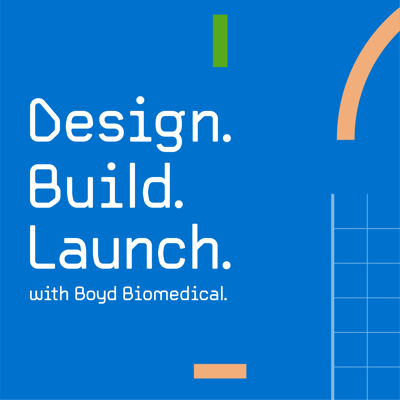 Design.
Build.
Launch.
with Boyd Biomedical.